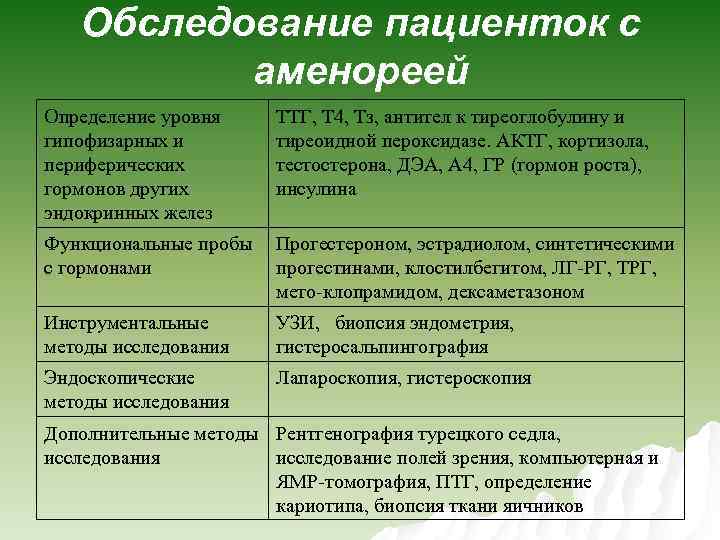 Обследование пациенток с аменореей

| | |
|---|---|
| Определение уровня гипофизарных и периферических гормонов других эндокринных желез | ТТГ, Т4, Тз, антител к тиреоглобулину и тиреоидной пероксидазе. АКТГ, кортизола, тестостерона, ДЭА, А4, ГР (гормон роста), инсулина |
| Функциональные пробы с гормонами | Прогестероном, эстрадиолом, синтетическими прогестинами, клостилбегитом, ЛГ-РГ, ТРГ, мето-клопрамидом, дексаметазоном |
| Инструментальные методы исследования | УЗИ, биопсия эндометрия, гистеросальпингография |
| Эндоскопические методы исследования | Лапароскопия, гистероскопия |
| Дополнительные методы исследования | Рентгенография турецкого седла, исследование полей зрения, компьютерная и ЯМР-томография, ПТГ, определение кариотипа, биопсия ткани яичников |